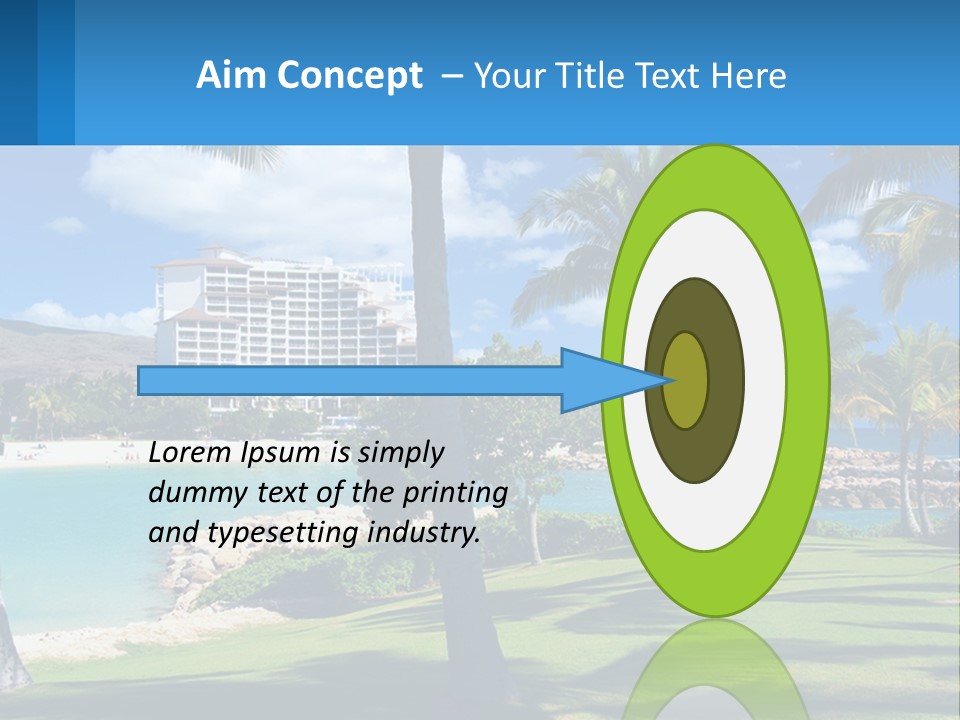 Aim Concept – Your Title Text Here

Lorem Ipsum is simply dummy text of the printing and typesetting industry.